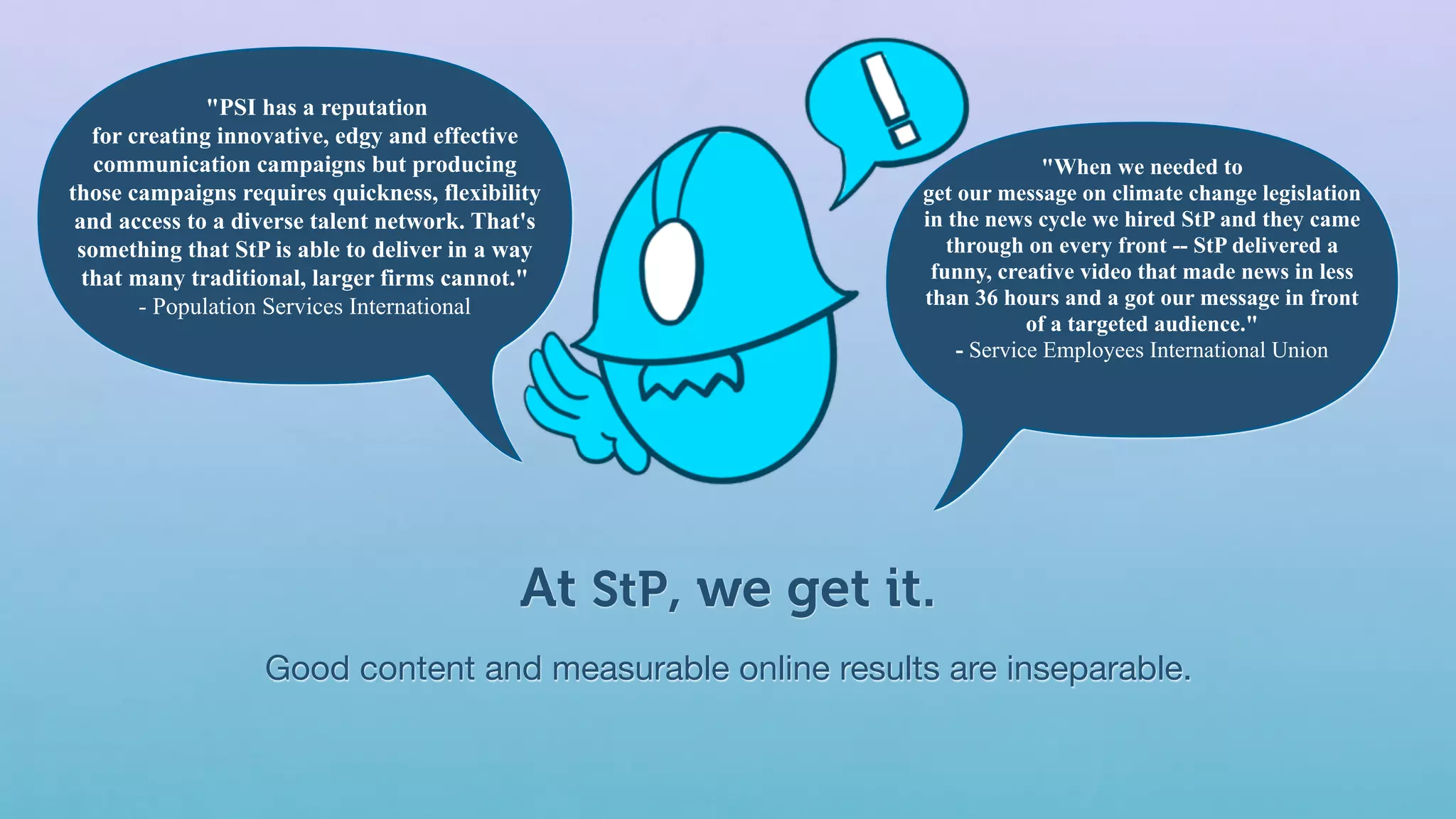 "PSI has a reputation for creating innovative, edgy and effective communication campaigns but producing those campaigns requires quickness, flexibility and access to a diverse talent network. That's something that StP is able to deliver in a way that many traditional, larger firms cannot."
- Population Services International

!

"When we needed to get our message on climate change legislation in the news cycle we hired StP and they came through on every front -- StP delivered a funny, creative video that made news in less than 36 hours and a got our message in front of a targeted audience."
- Service Employees International Union

At StP, we get it.

Good content and measurable online results are inseparable.